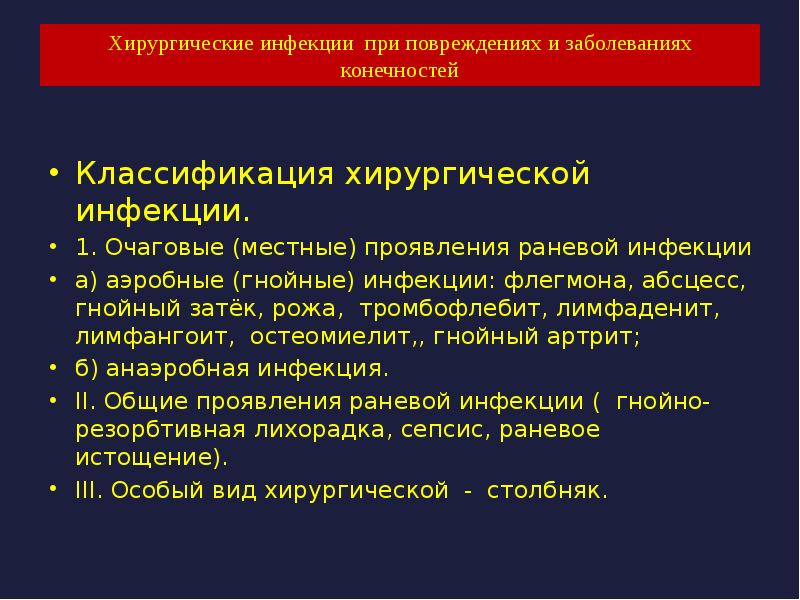 Хирургические инфекции при повреждениях и заболеваниях конечностей

• Классификация хирургической инфекции.
• 1. Очаговые (местные) проявления раневой инфекции
• а) аэробные (гнойные) инфекции: флегмона, абсцесс, гнойный затёк, рожа, тромбофлебит, лимфаденит, лимфангоит, остеомиелит,, гнойный артрит;
• б) анаэробная инфекция.
• II. Общие проявления раневой инфекции ( гнойно-резорбтивная лихорадка, сепсис, раневое истощение).
• III. Особый вид хирургической - столбняк.